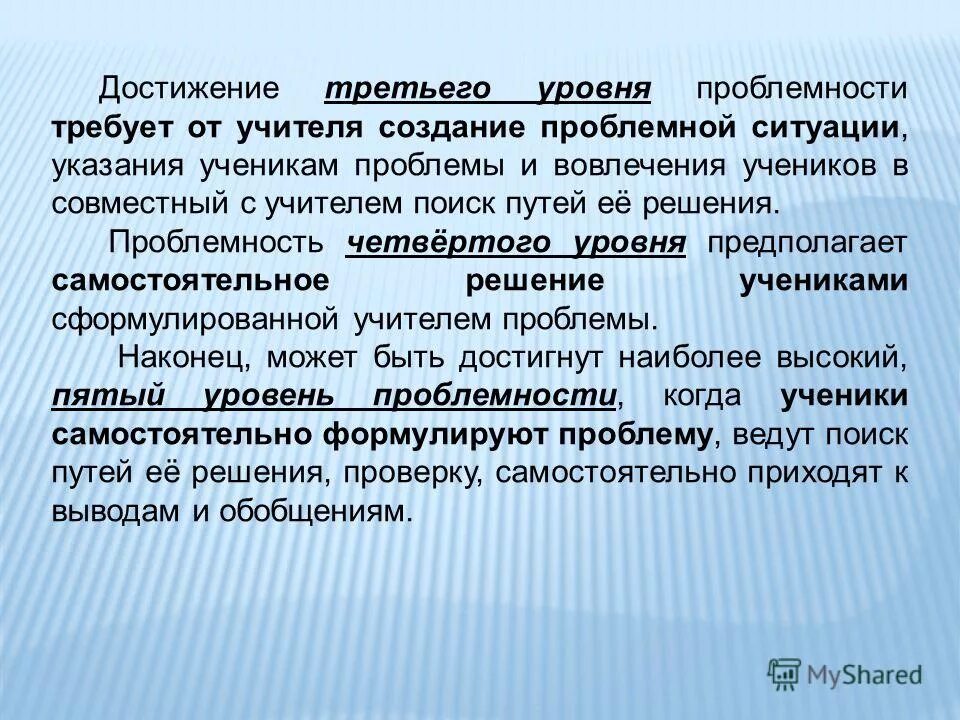 Достижение третьего уровня проблемности требует от учителя создание проблемной ситуации, указания ученикам проблемы и вовлечения учеников в совместный с учителем поиск путей её решения.

Проблемность четвёртого уровня предполагает самостоятельное решение учениками сформулированной учителем проблемы.

Наконец, может быть достигнут наиболее высокий, пятый уровень проблемности, когда ученики самостоятельно формулируют проблему, ведут поиск путей её решения, проверку, самостоятельно приходят к выводам и обобщениям.

MyShared